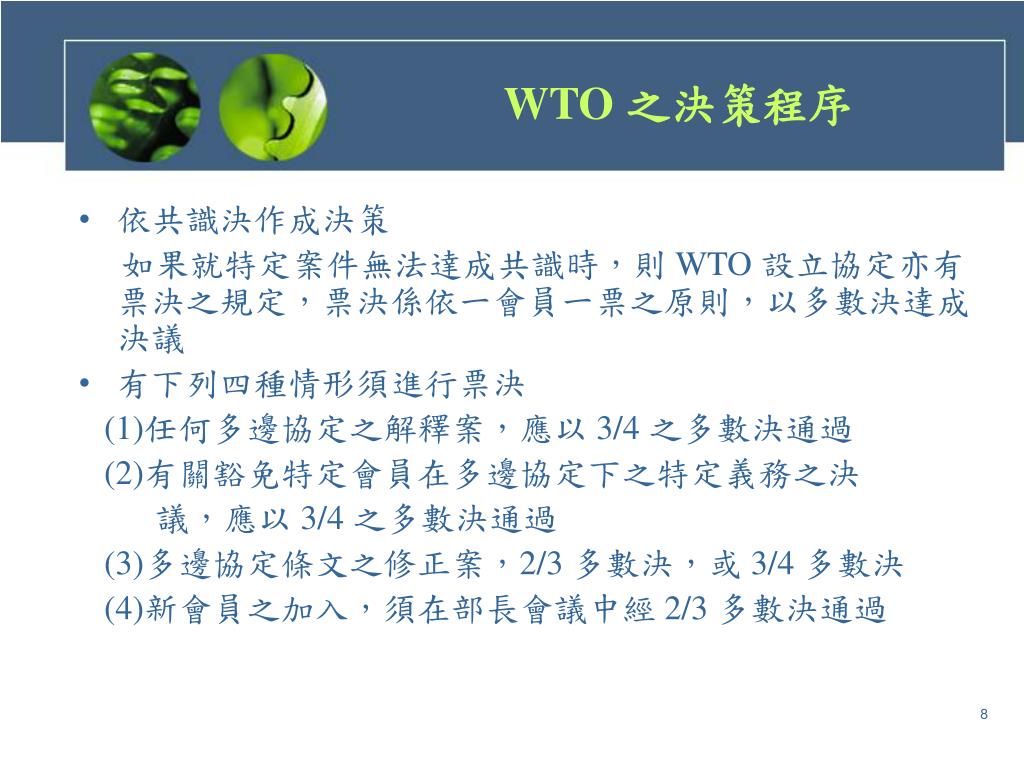 WTO 之決策程序

• 依共識決作成決策
如果就特定案件無法達成共識時，則 WTO 設立協定亦有票決之規定，票決係依一會員一票之原則，以多數決達成決議

• 有下列四種情形須進行票決
(1)任何多邊協定之解釋案，應以 3/4 之多數決通過
(2)有關豁免特定會員在多邊協定下之特定義務之決議，應以 3/4 之多數決通過
(3)多邊協定條文之修正案，2/3 多數決，或 3/4 多數決
(4)新會員之加入，須在部長會議中經 2/3 多數決通過

8